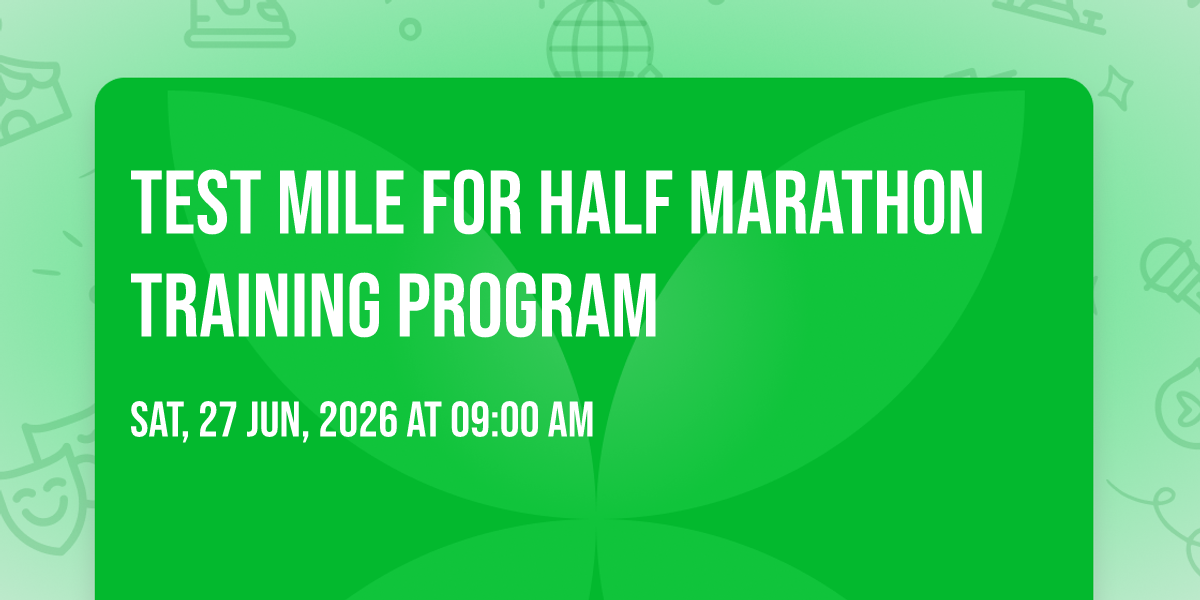 TEST MILE FOR HALF MARATHON TRAINING PROGRAM

SAT, 27 JUN, 2026 AT 09:00 AM